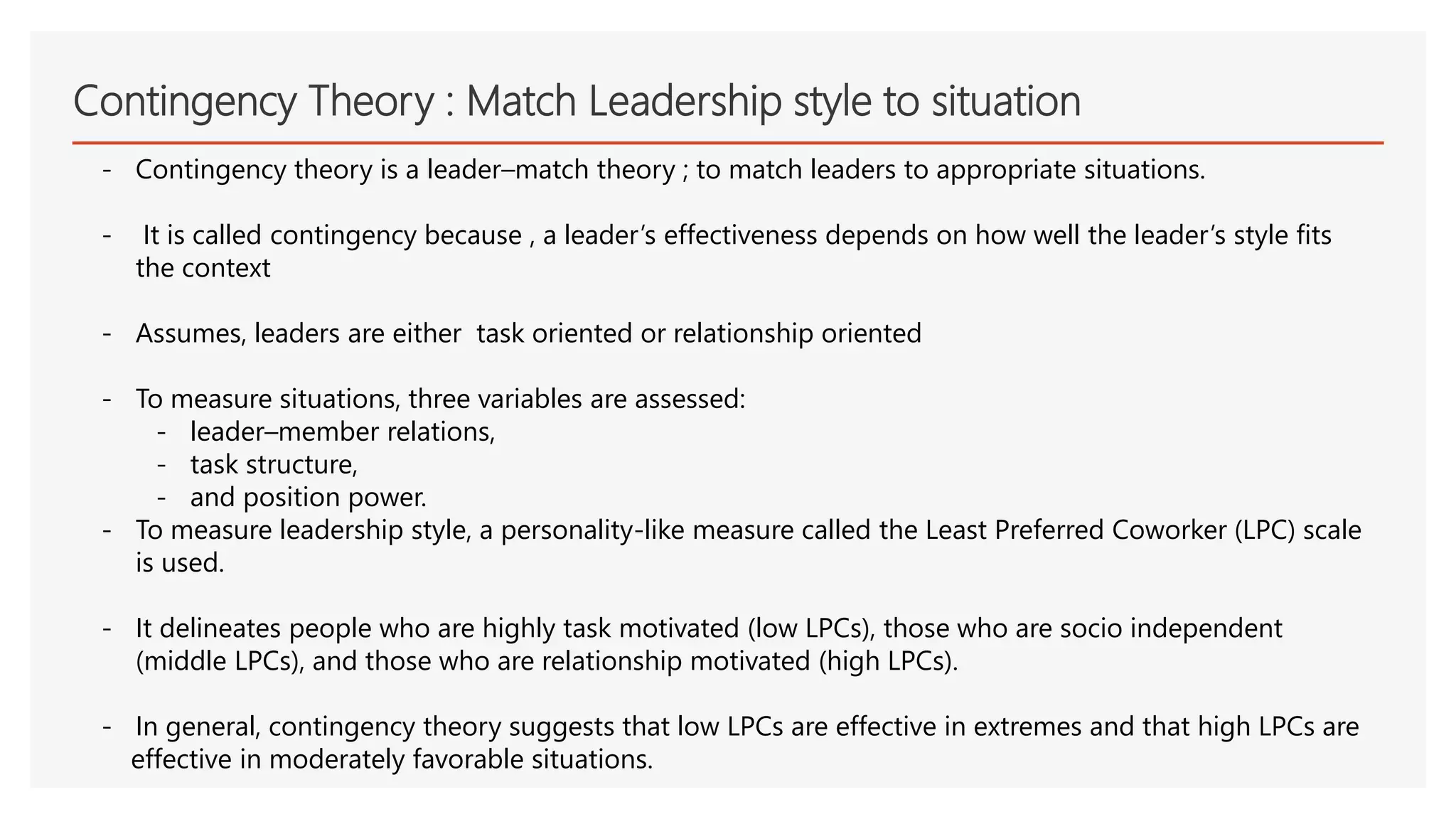 Contingency Theory : Match Leadership style to situation

- Contingency theory is a leader–match theory ; to match leaders to appropriate situations.

- It is called contingency because , a leader's effectiveness depends on how well the leader's style fits the context

- Assumes, leaders are either task oriented or relationship oriented

- To measure situations, three variables are assessed:
  - leader–member relations,
  - task structure,
  - and position power.
- To measure leadership style, a personality-like measure called the Least Preferred Coworker (LPC) scale is used.

- It delineates people who are highly task motivated (low LPCs), those who are socio independent (middle LPCs), and those who are relationship motivated (high LPCs).

- In general, contingency theory suggests that low LPCs are effective in extremes and that high LPCs are effective in moderately favorable situations.